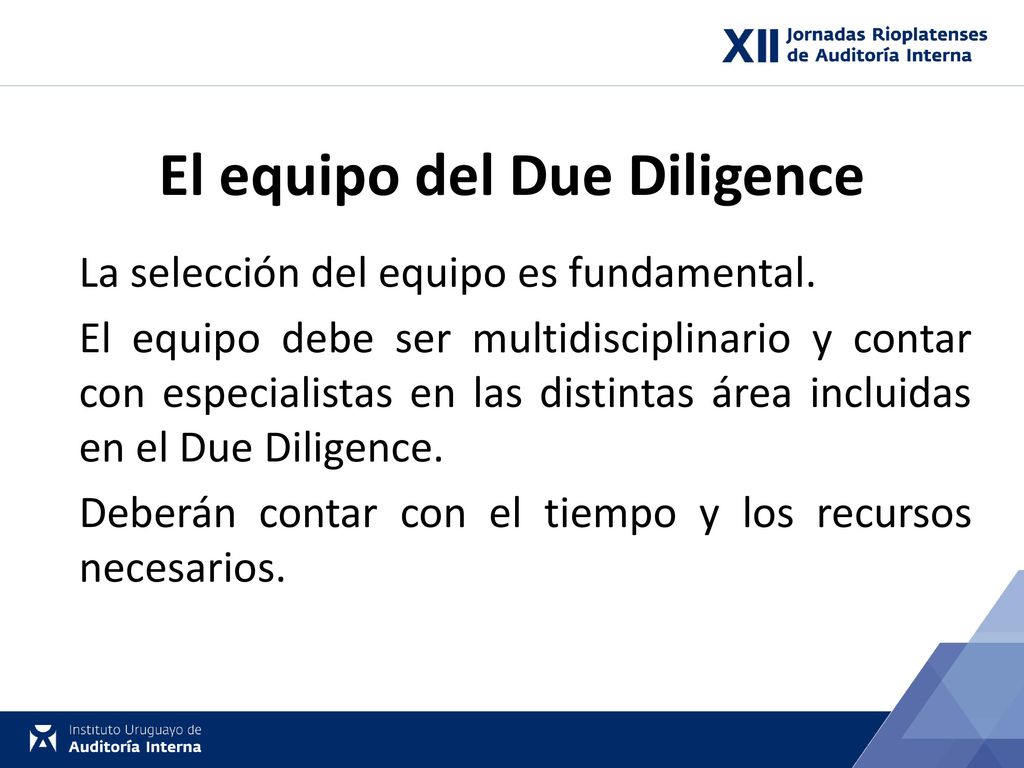 XII Jornadas Rioplatenses de Auditoría Interna

El equipo del Due Diligence

La selección del equipo es fundamental.

El equipo debe ser multidisciplinario y contar con especialistas en las distintas área incluidas en el Due Diligence.

Deberán contar con el tiempo y los recursos necesarios.

Instituto Uruguayo de Auditoría Interna